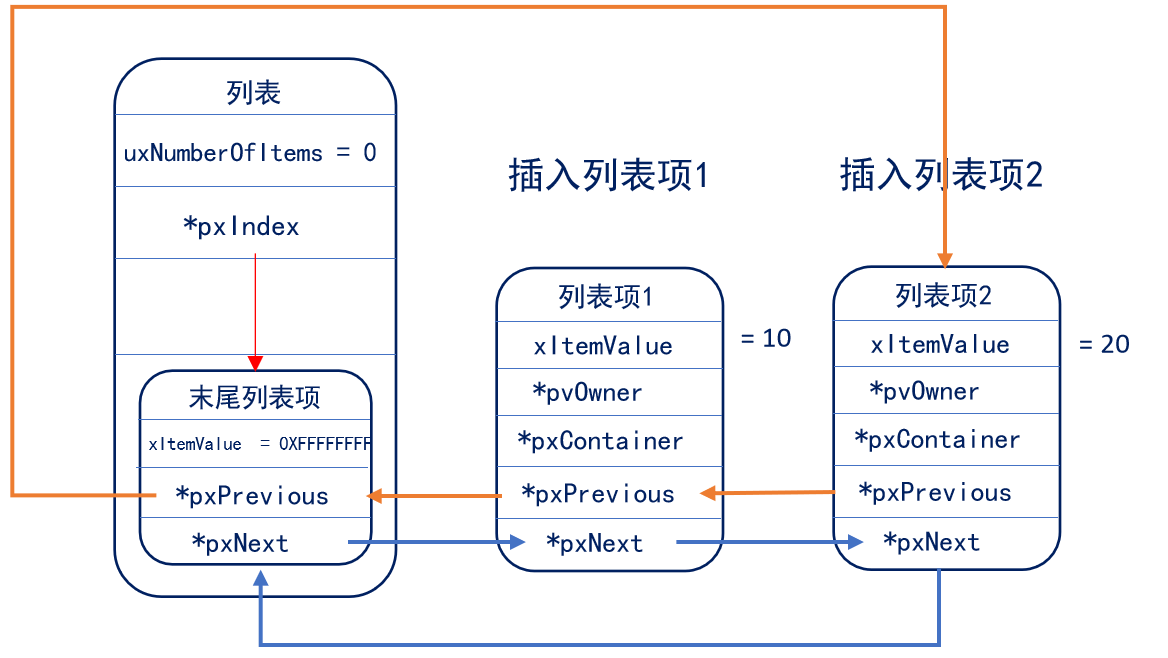 列表

uxNumberOfItems = 0

*pxIndex

末尾列表项

xItemValue = 0XFFFFFFFF

*pxPrevious

*pxNext

插入列表项1

列表项1

xItemValue

= 10

*pvOwner

*pxContainer

*pxPrevious

*pxNext

插入列表项2

列表项2

xItemValue

= 20

*pvOwner

*pxContainer

*pxPrevious

*pxNext